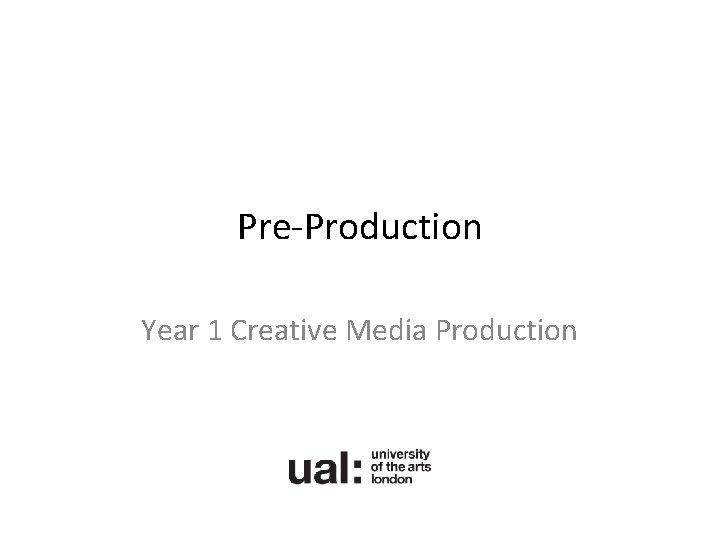 Pre-Production

Year 1 Creative Media Production

ual: university of the arts london